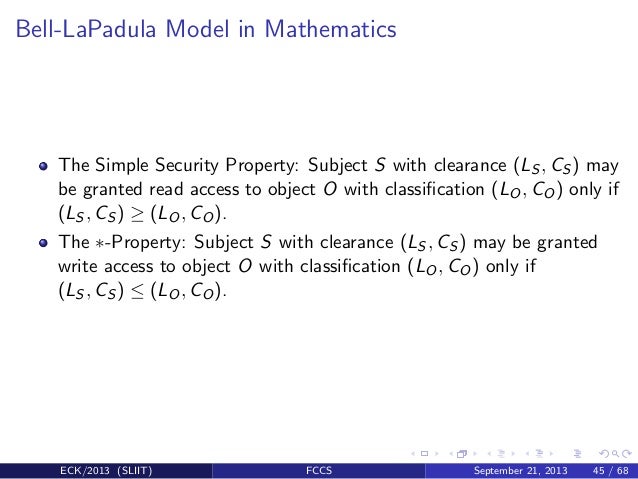 Bell-LaPadula Model in Mathematics

- The Simple Security Property: Subject $S$ with clearance $(L_S, C_S)$ may be granted read access to object $O$ with classification $(L_O, C_O)$ only if $(L_S, C_S) \geq (L_O, C_O)$.
- The $*$-Property: Subject $S$ with clearance $(L_S, C_S)$ may be granted write access to object $O$ with classification $(L_O, C_O)$ only if $(L_S, C_S) \leq (L_O, C_O)$.

ECK/2013 (SLIIT) FCCS September 21, 2013 45 / 68